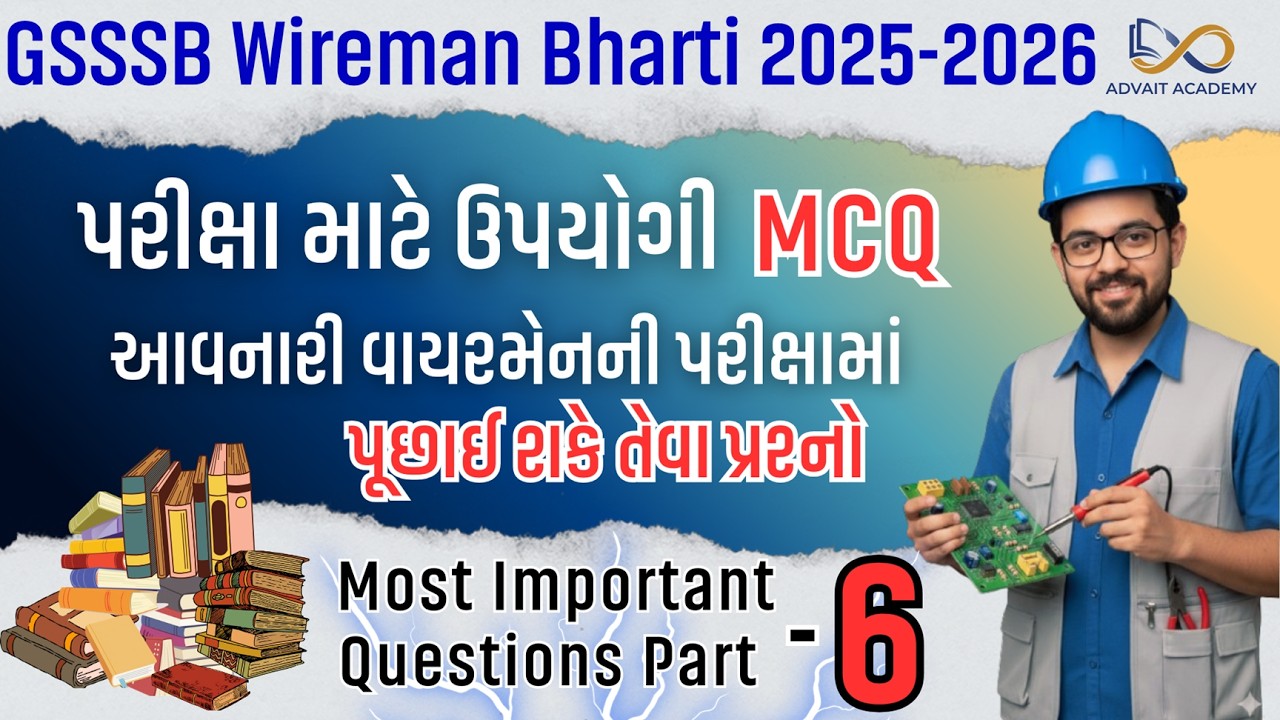 GSSSB Wireman Bharti 2025-2026

ADVAIT ACADEMY

પરીક્ષા માટે ઉપયોગી MCQ

આવનારી વાયરમેનની પરીક્ષામાં

પૂછાઈ શકે તેવા પ્રશ્નો

Most Important Questions Part - 6